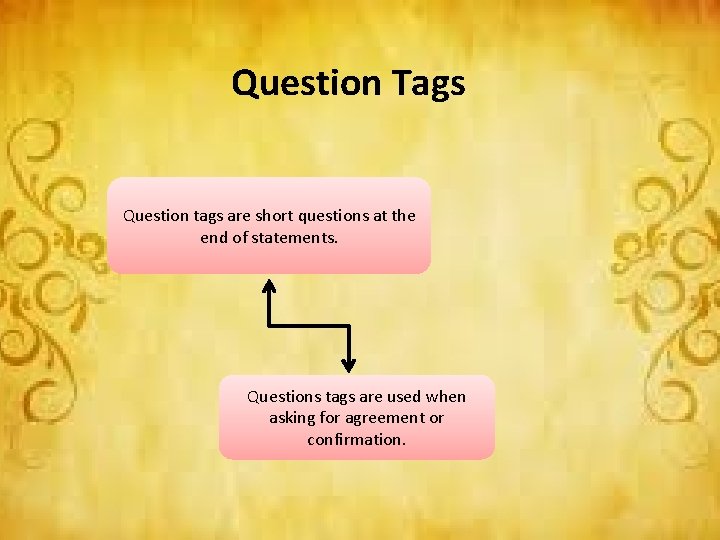 Question Tags

Question tags are short questions at the end of statements.

Questions tags are used when asking for agreement or confirmation.